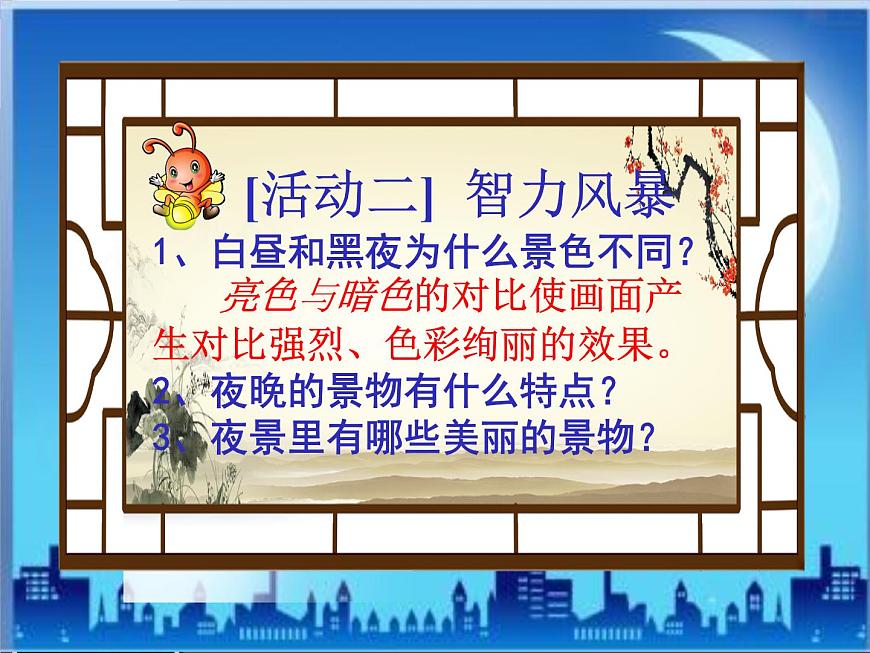 [活动二] 智力风暴

1、白昼和黑夜为什么景色不同？

亮色与暗色的对比使画面产生对比强烈、色彩绚丽的效果。

2、夜晚的景物有什么特点？

3、夜景里有哪些美丽的景物？